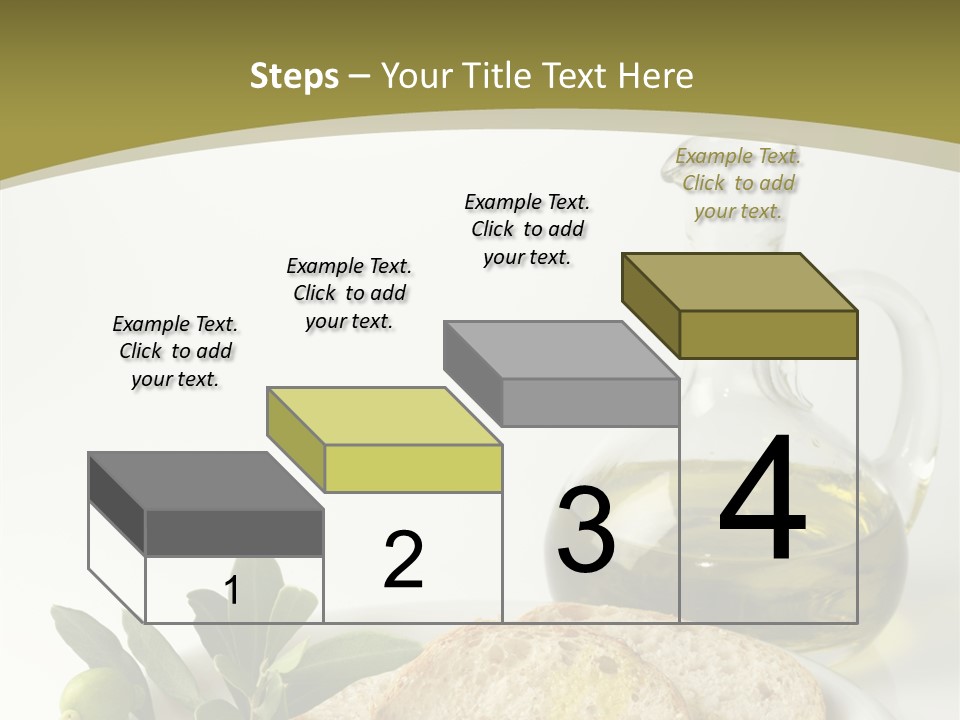 Steps – Your Title Text Here

Example Text. Click to add your text.

Example Text. Click to add your text.

Example Text. Click to add your text.

Example Text. Click to add your text.

1

2

3

4